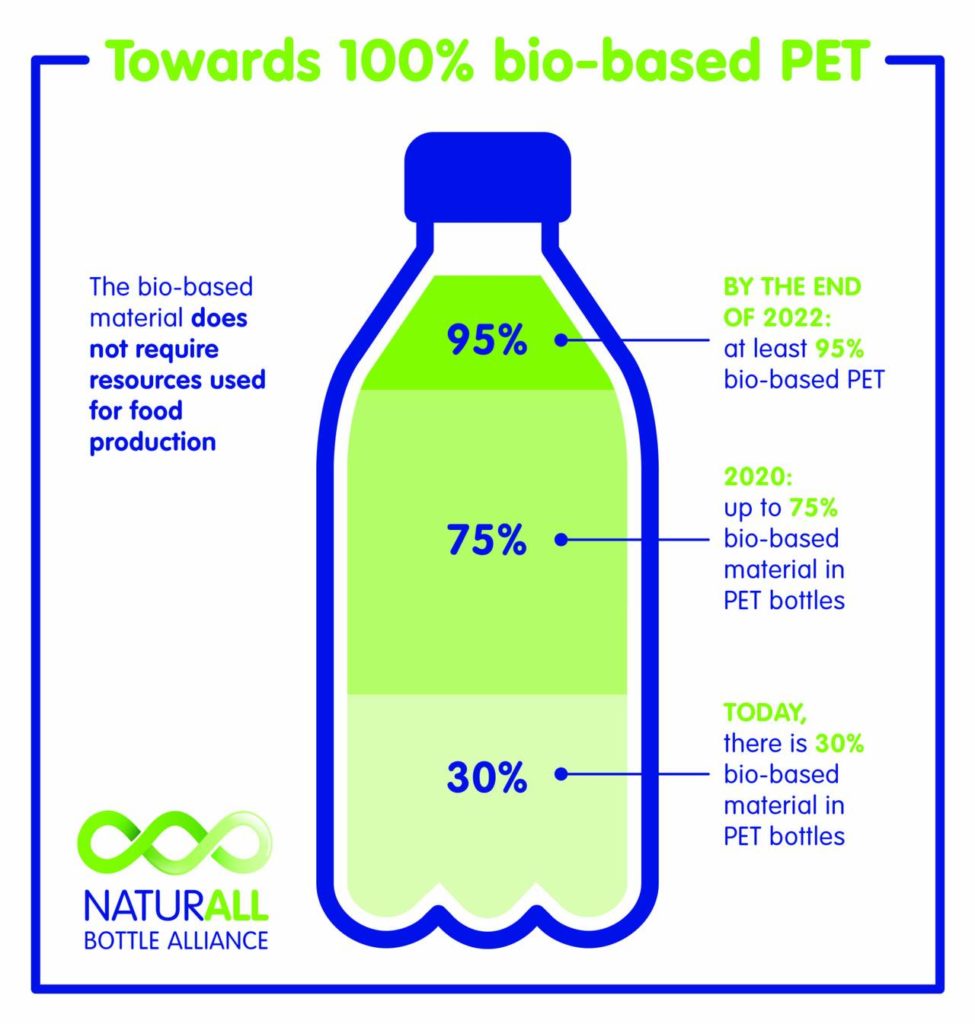 Towards 100% bio-based PET

The bio-based material does not require resources used for food production

95%

BY THE END OF 2022: at least 95% bio-based PET

75%

2020: up to 75% bio-based material in PET bottles

30%

TODAY, there is 30% bio-based material in PET bottles

NATURALL
BOTTLE ALLIANCE